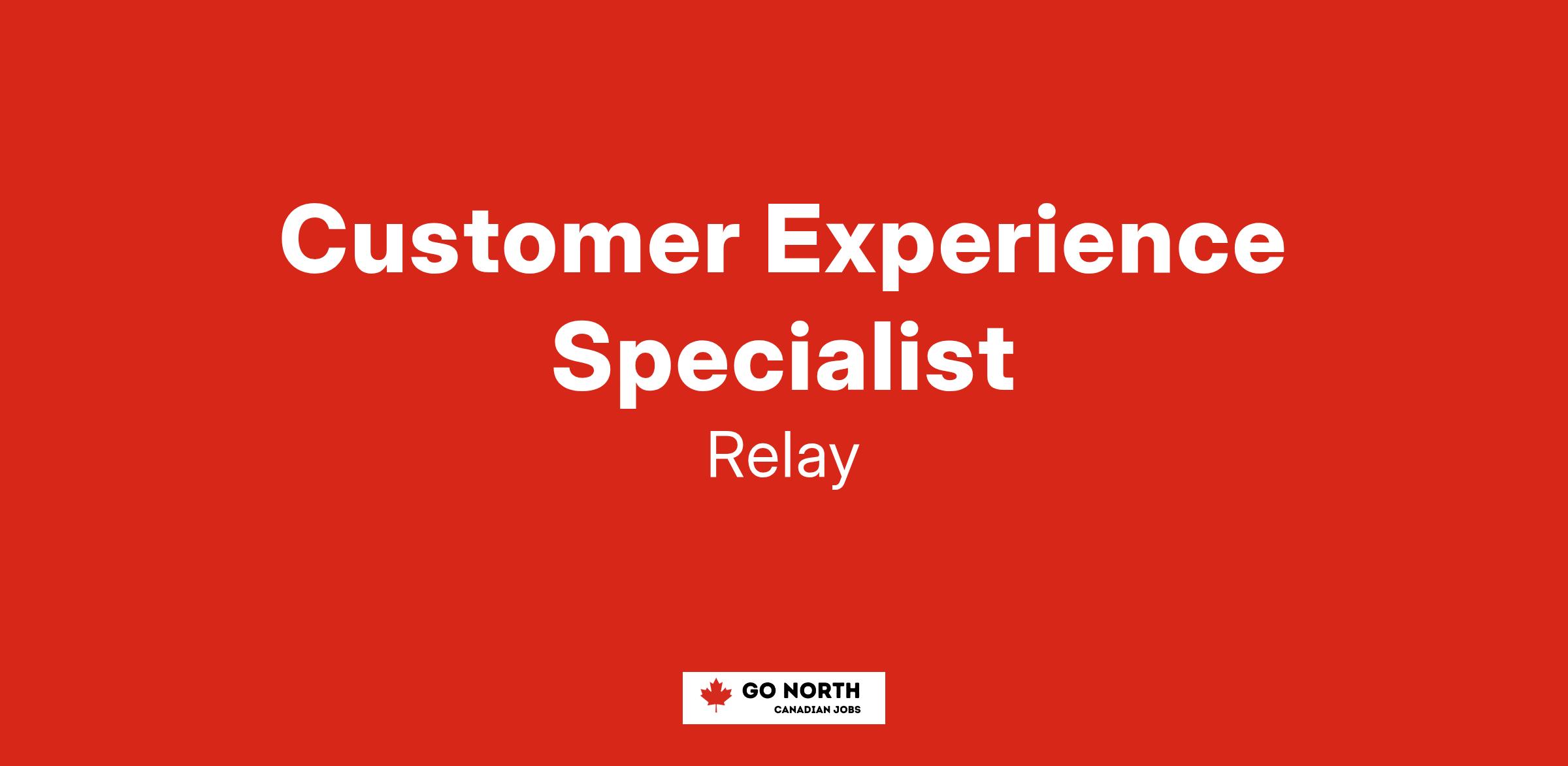 Customer Experience Specialist

Relay

GO NORTH
CANADIAN JOBS